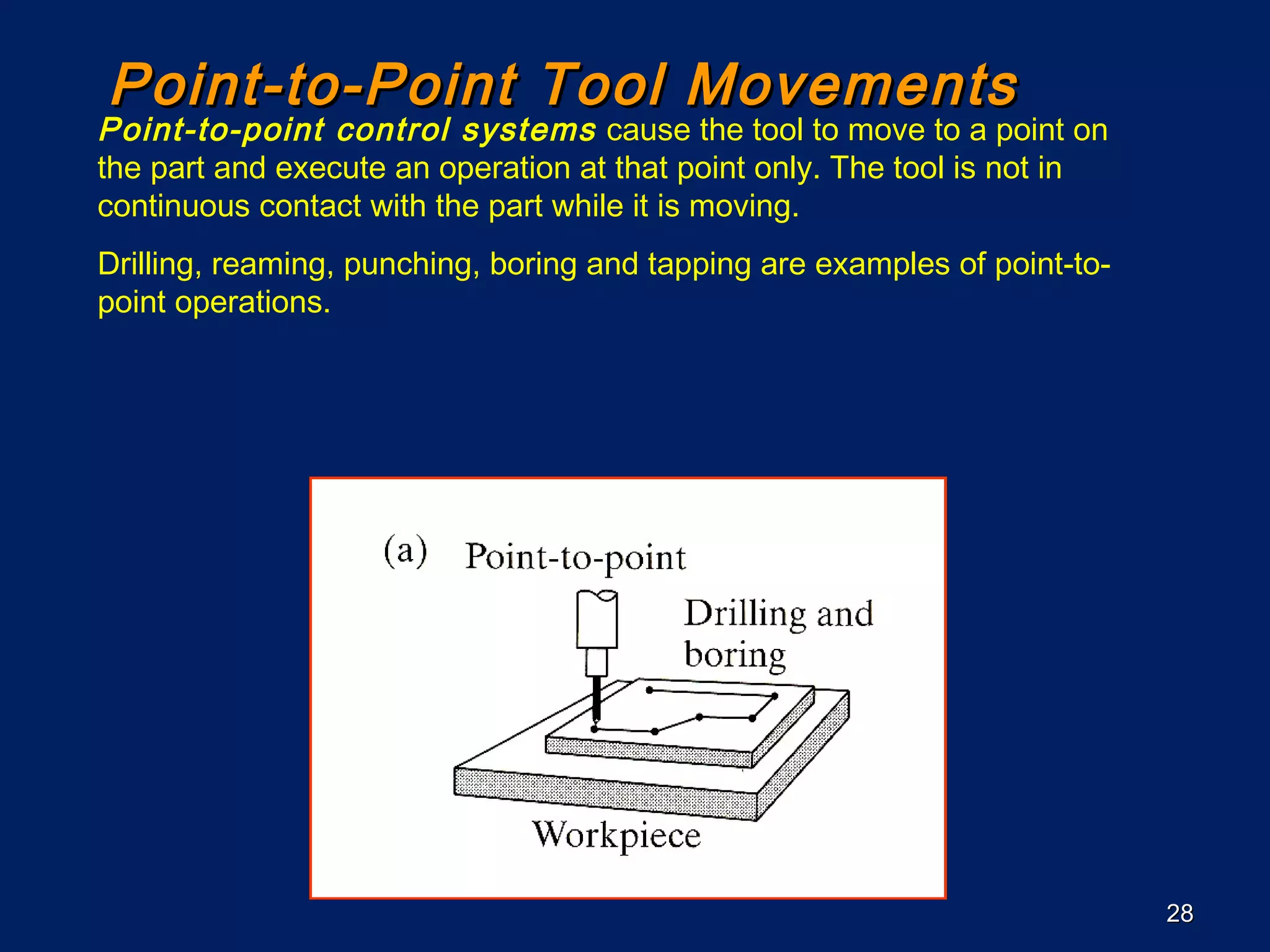 Point-to-Point Tool Movements

Point-to-point control systems cause the tool to move to a point on the part and execute an operation at that point only. The tool is not in continuous contact with the part while it is moving.

Drilling, reaming, punching, boring and tapping are examples of point-to-point operations.

(a) Point-to-point

Drilling and boring

Workpiece

28